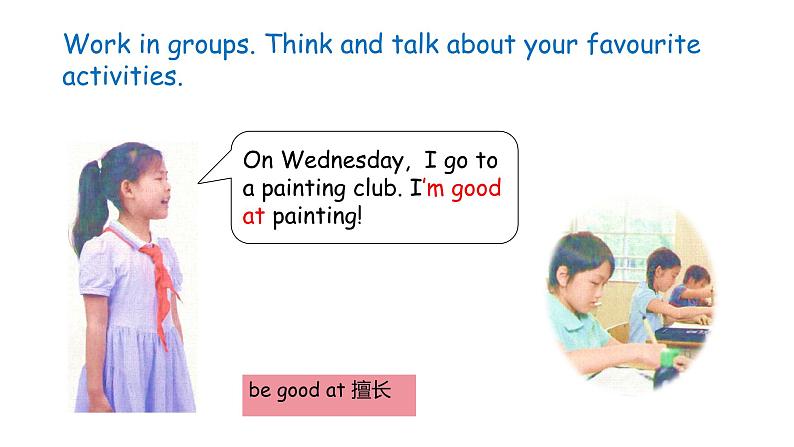 Work in groups. Think and talk about your favourite activities.

On Wednesday, I go to a painting club. I'm good at painting!

be good at 擅长